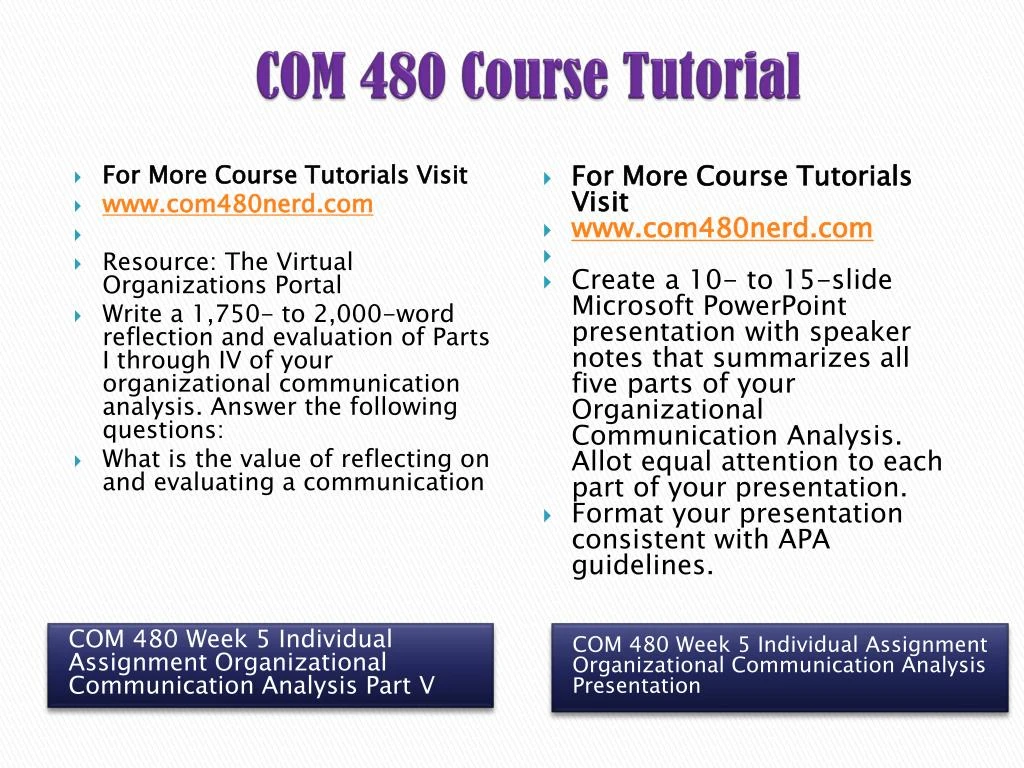 COM 480 Course Tutorial

For More Course Tutorials Visit
www.com480nerd.com

Resource: The Virtual Organizations Portal
Write a 1,750- to 2,000-word reflection and evaluation of Parts I through IV of your organizational communication analysis. Answer the following questions:
What is the value of reflecting on and evaluating a communication

COM 480 Week 5 Individual Assignment Organizational Communication Analysis Part V

For More Course Tutorials Visit
www.com480nerd.com

Create a 10- to 15-slide Microsoft PowerPoint presentation with speaker notes that summarizes all five parts of your Organizational Communication Analysis. Allot equal attention to each part of your presentation.
Format your presentation consistent with APA guidelines.

COM 480 Week 5 Individual Assignment Organizational Communication Analysis Presentation